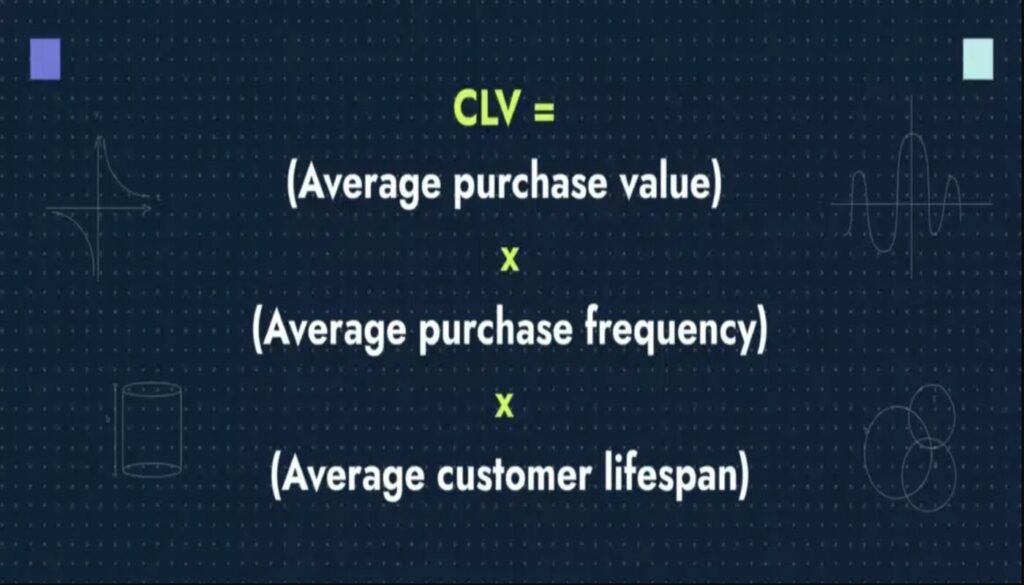 CLV =
(Average purchase value)
x
(Average purchase frequency)
x
(Average customer lifespan)